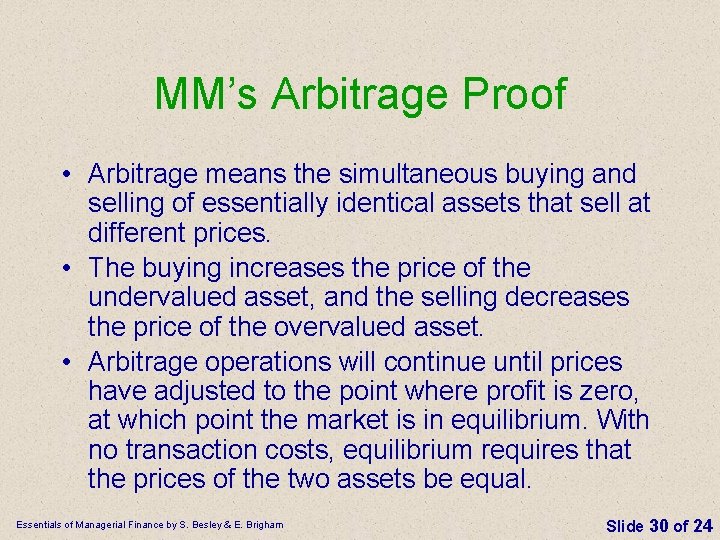 MM's Arbitrage Proof

• Arbitrage means the simultaneous buying and selling of essentially identical assets that sell at different prices.
• The buying increases the price of the undervalued asset, and the selling decreases the price of the overvalued asset.
• Arbitrage operations will continue until prices have adjusted to the point where profit is zero, at which point the market is in equilibrium. With no transaction costs, equilibrium requires that the prices of the two assets be equal.

Essentials of Managerial Finance by S. Besley & E. Brigham

Slide 30 of 24